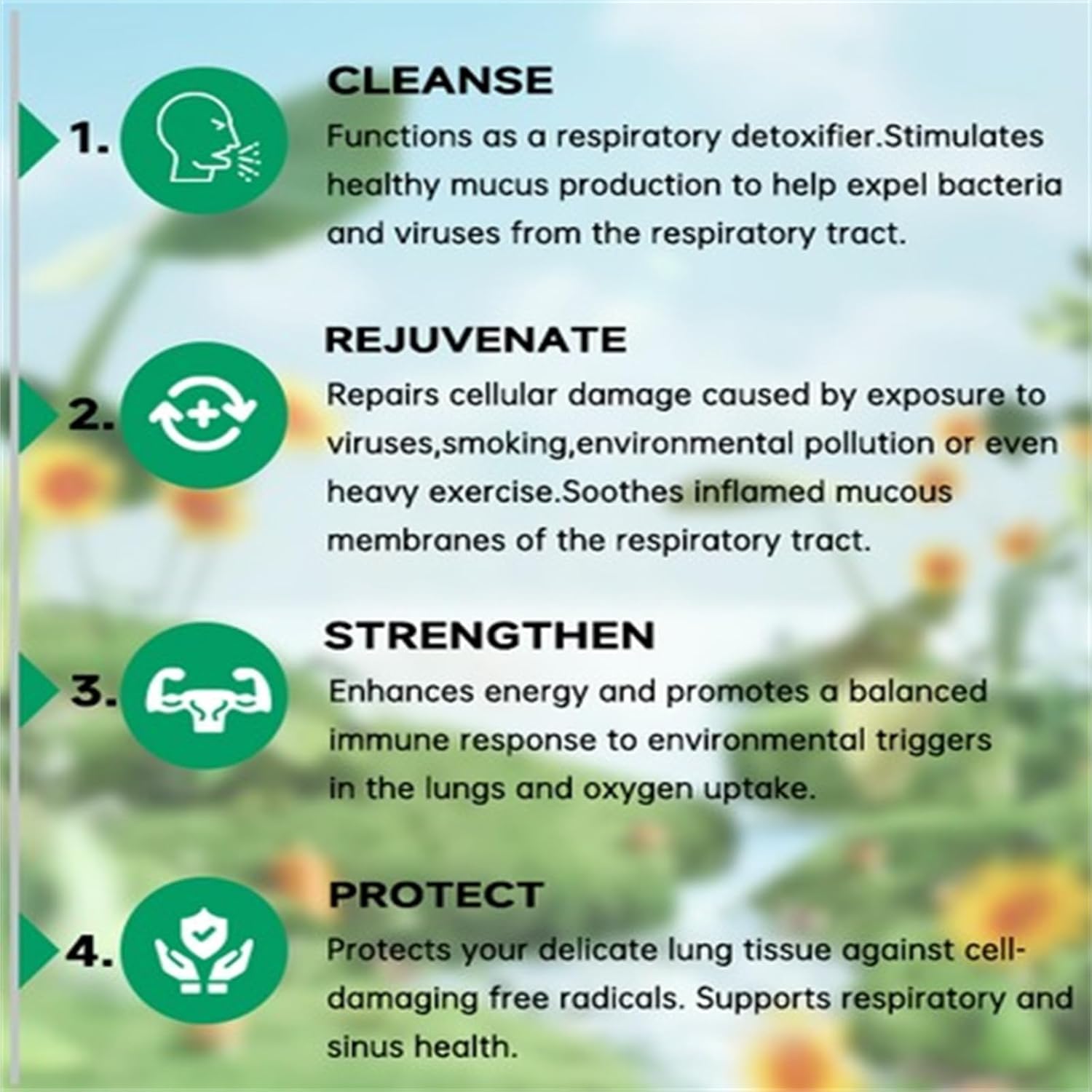 1.

CLEANSE

Functions as a respiratory detoxifier.Stimulates healthy mucus production to help expel bacteria and viruses from the respiratory tract.

2.

REJUVENATE

Repairs cellular damage caused by exposure to viruses,smoking,environmental pollution or even heavy exercise.Soothes inflamed mucous membranes of the respiratory tract.

3.

STRENGTHEN

Enhances energy and promotes a balanced immune response to environmental triggers in the lungs and oxygen uptake.

4.

PROTECT

Protects your delicate lung tissue against cell-damaging free radicals. Supports respiratory and sinus health.